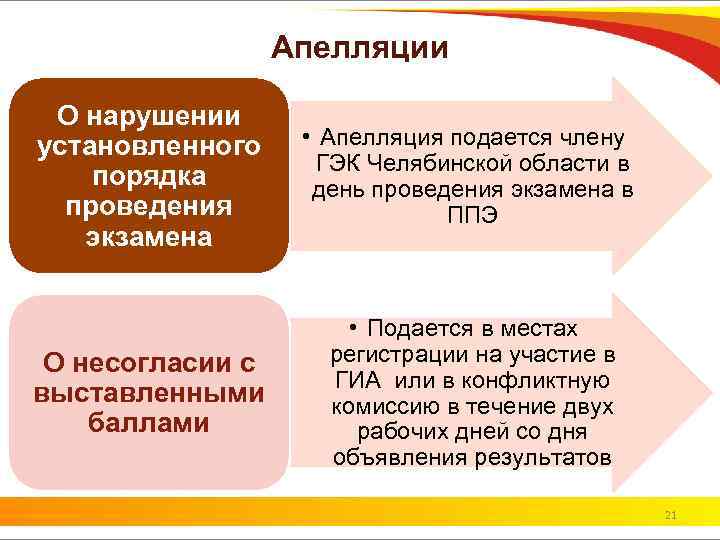 Апелляции

О нарушении установленного порядка проведения экзамена

• Апелляция подается члену ГЭК Челябинской области в день проведения экзамена в ППЭ

О несогласии с выставленными баллами

• Подается в местах регистрации на участие в ГИА или в конфликтную комиссию в течение двух рабочих дней со дня объявления результатов

21